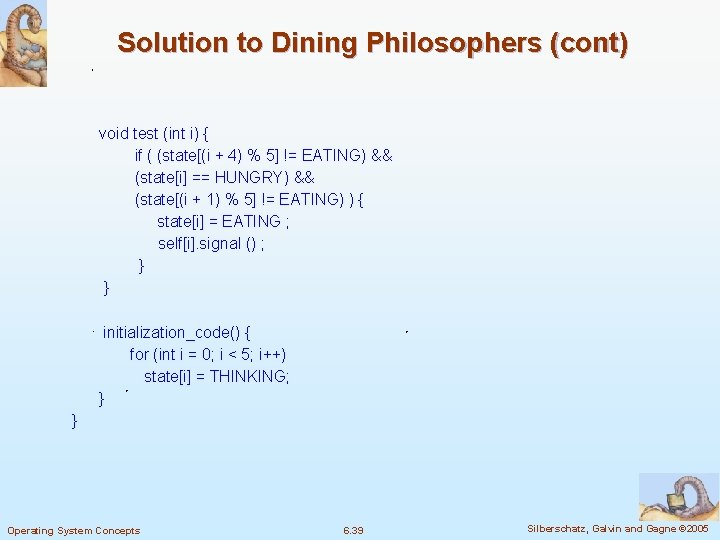 Solution to Dining Philosophers (cont)

void test (int i) {
if ( (state[(i + 4) % 5] != EATING) &&
(state[i] == HUNGRY) &&
(state[(i + 1) % 5] != EATING) ) {
state[i] = EATING ;
self[i].signal () ;
}
}

initialization_code() {
for (int i = 0; i < 5; i++)
state[i] = THINKING;
}
}

Operating System Concepts

6.39

Silberschatz, Galvin and Gagne ©2005